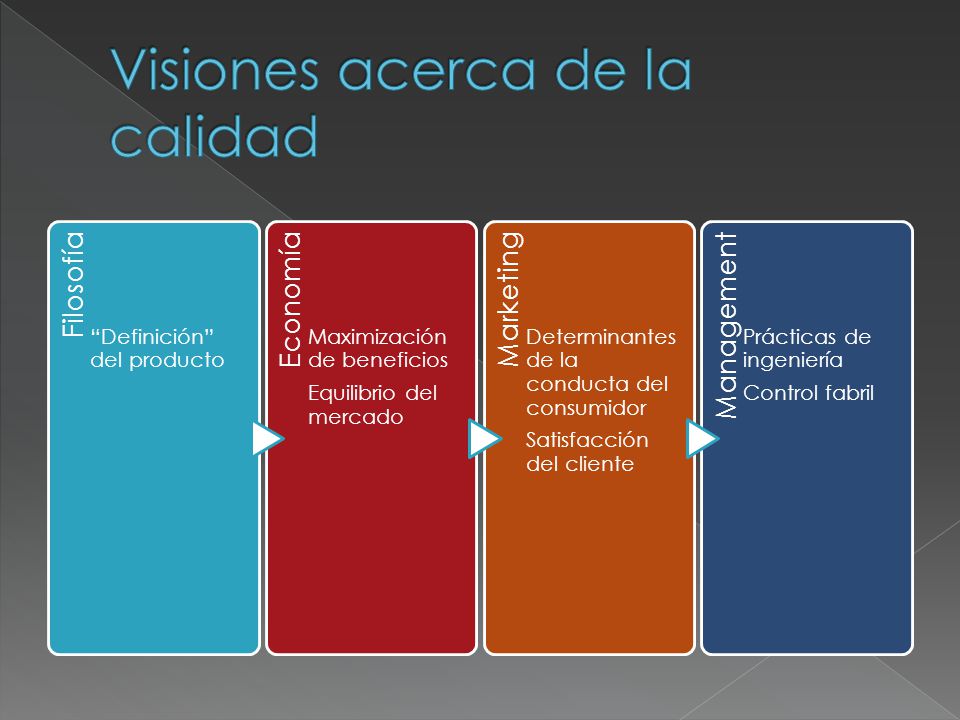 Visiones acerca de la calidad

Filosofía

“Definición” del producto

Economía

Maximización de beneficios

Equilibrio del mercado

Marketing

Determinantes de la conducta del consumidor

Satisfacción del cliente

Management

Prácticas de ingeniería

Control fabril